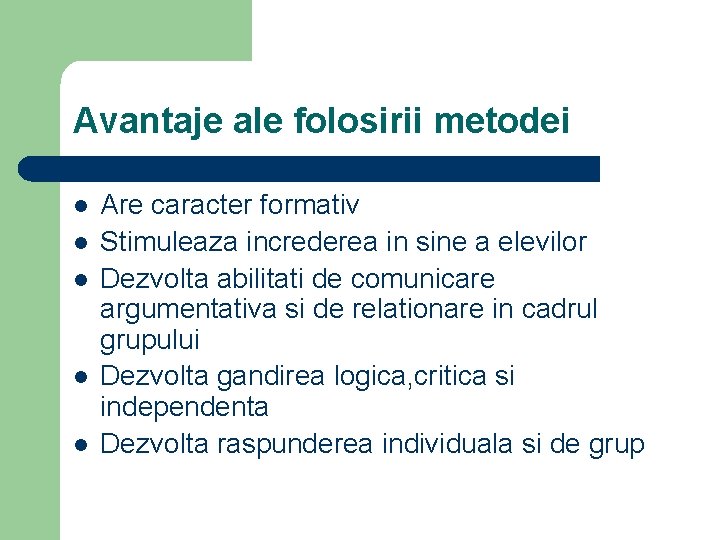 Avantaje ale folosirii metodei

- Are caracter formativ
- Stimuleaza increderea in sine a elevilor
- Dezvolta abilitati de comunicare argumentativa si de relationare in cadrul grupului
- Dezvolta gandirea logica,critica si independenta
- Dezvolta raspunderea individuala si de grup